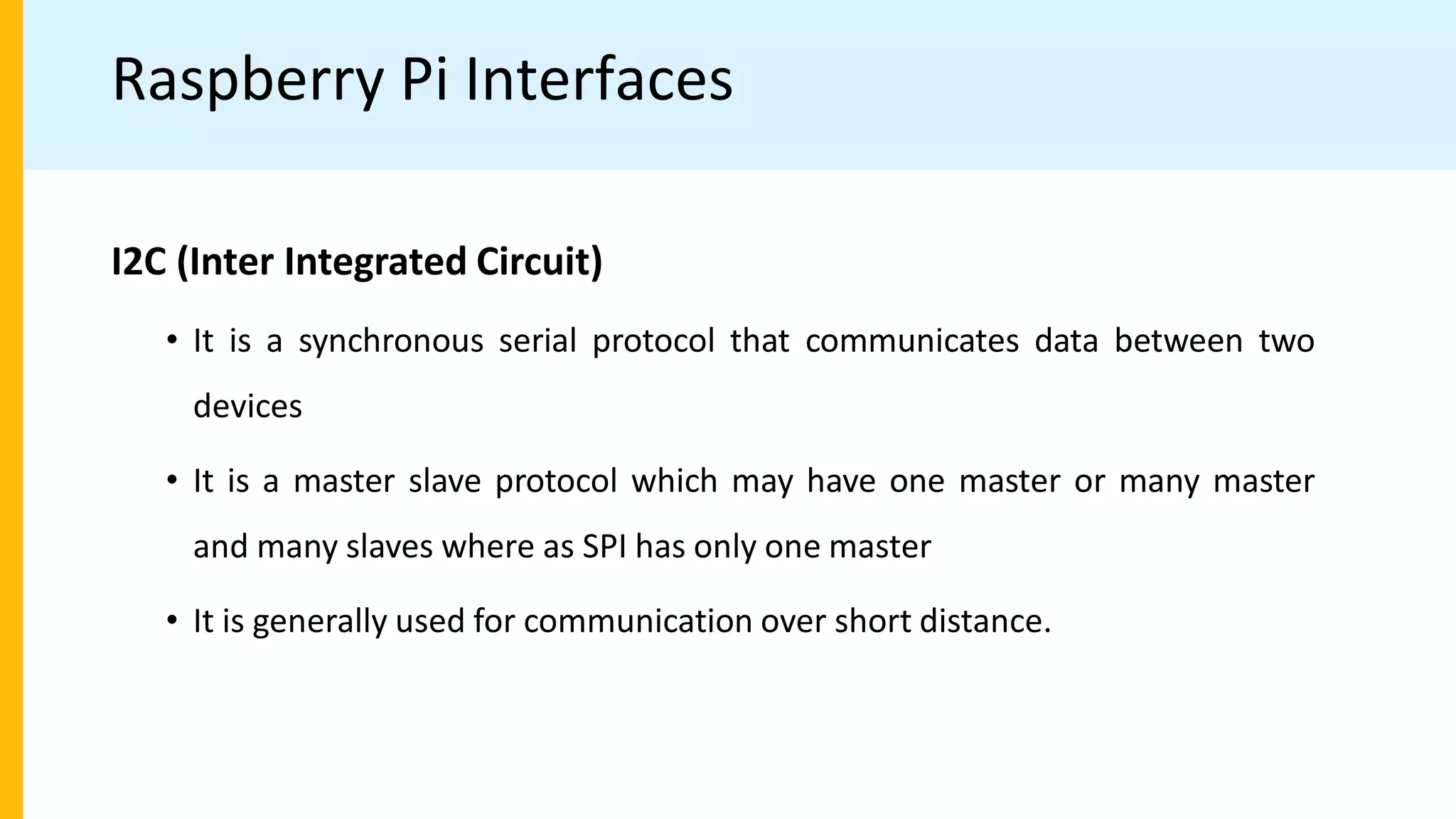 Raspberry Pi Interfaces

I2C (Inter Integrated Circuit)

• It is a synchronous serial protocol that communicates data between two devices

• It is a master slave protocol which may have one master or many master and many slaves where as SPI has only one master

• It is generally used for communication over short distance.